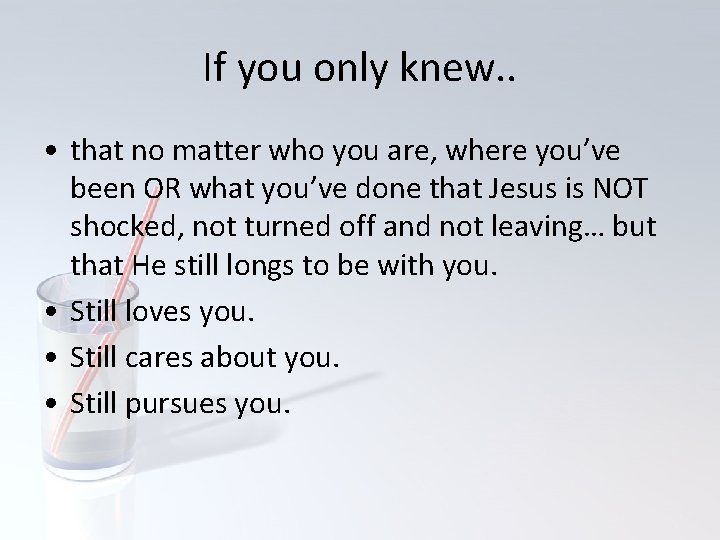 If you only knew..

• that no matter who you are, where you've been OR what you've done that Jesus is NOT shocked, not turned off and not leaving… but that He still longs to be with you.
• Still loves you.
• Still cares about you.
• Still pursues you.